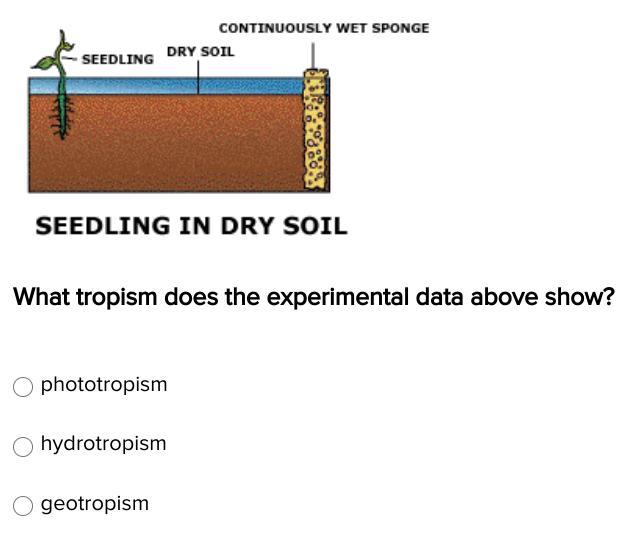 CONTINUOUSLY WET SPONGE

SEEDLING

DRY SOIL

SEEDLING IN DRY SOIL

What tropism does the experimental data above show?

phototropism

hydrotropism

geotropism